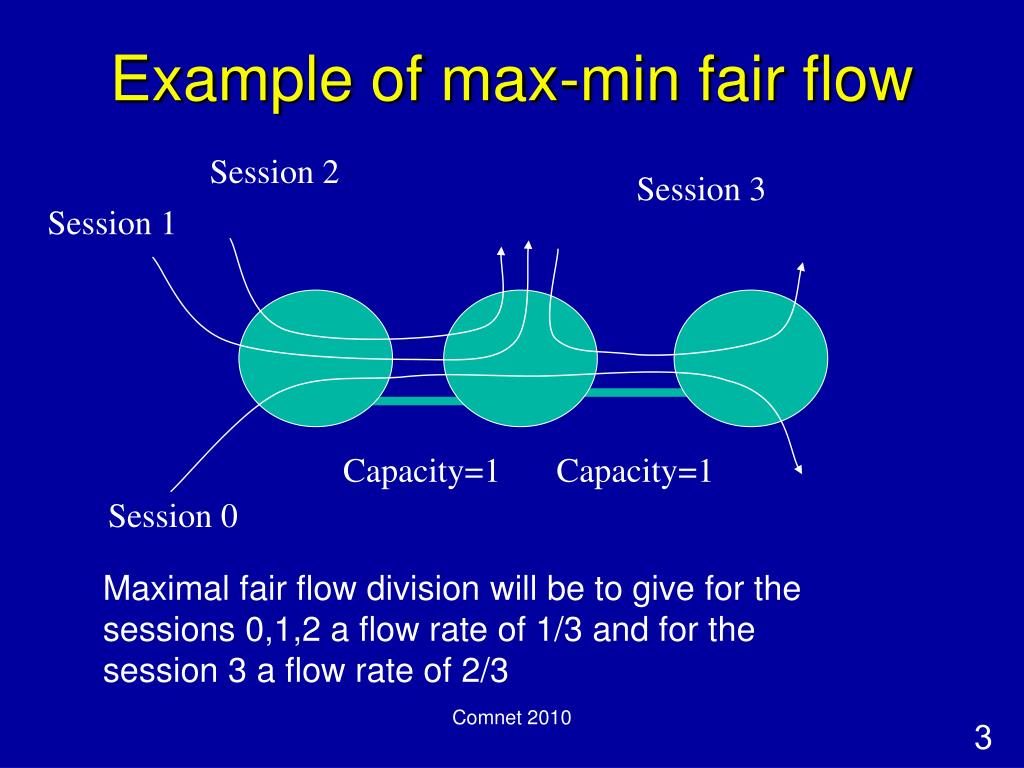 Example of max-min fair flow

Session 2

Session 3

Session 1

Capacity=1

Capacity=1

Session 0

Maximal fair flow division will be to give for the sessions 0,1,2 a flow rate of 1/3 and for the session 3 a flow rate of 2/3

Comnet 2010

3